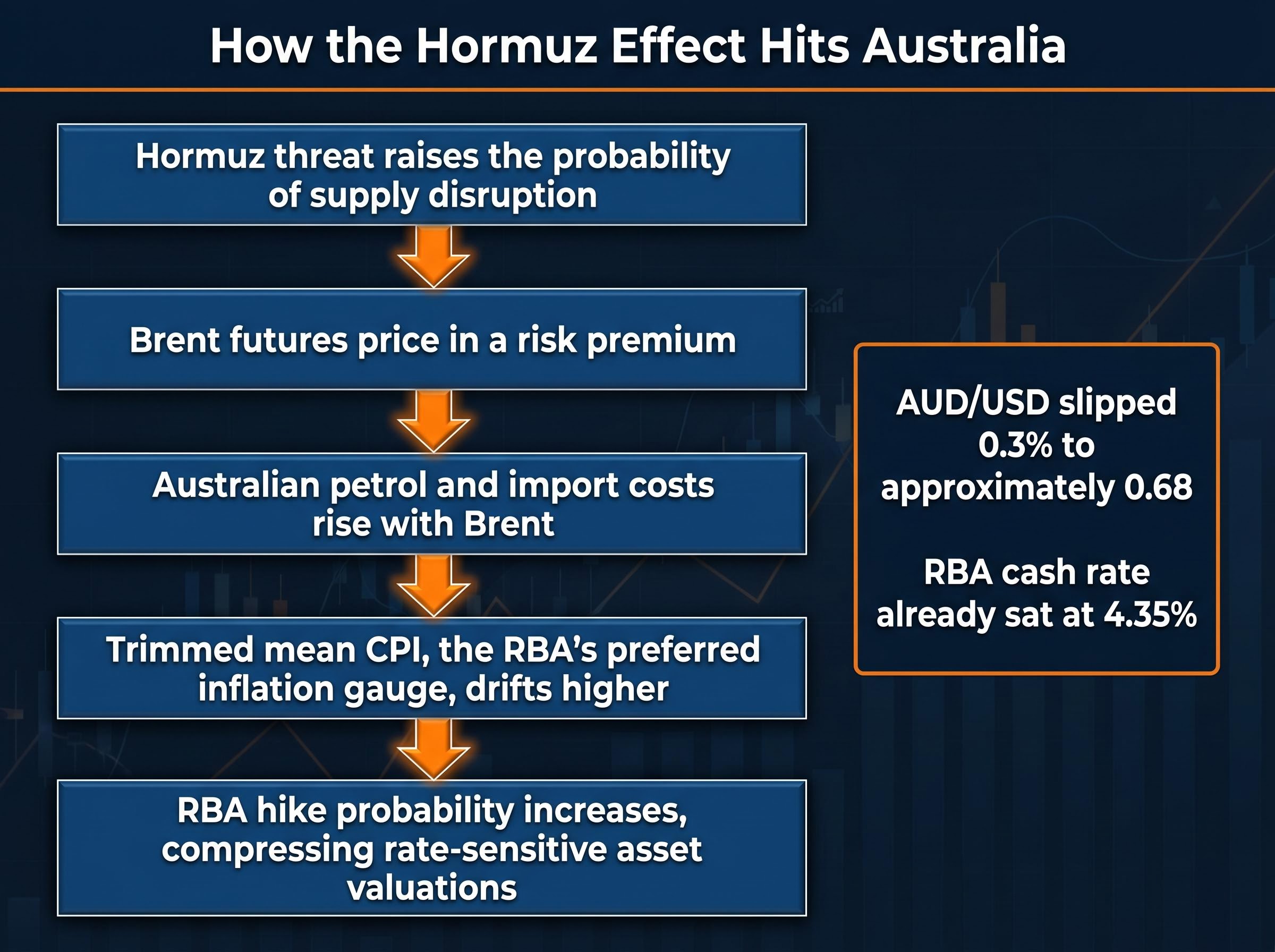 How the Hormuz Effect Hits Australia

Hormuz threat raises the probability of supply disruption

Brent futures price in a risk premium

Australian petrol and import costs rise with Brent

Trimmed mean CPI, the RBA's preferred inflation gauge, drifts higher

RBA hike probability increases, compressing rate-sensitive asset valuations

AUD/USD slipped 0.3% to approximately 0.68

RBA cash rate already sat at 4.35%